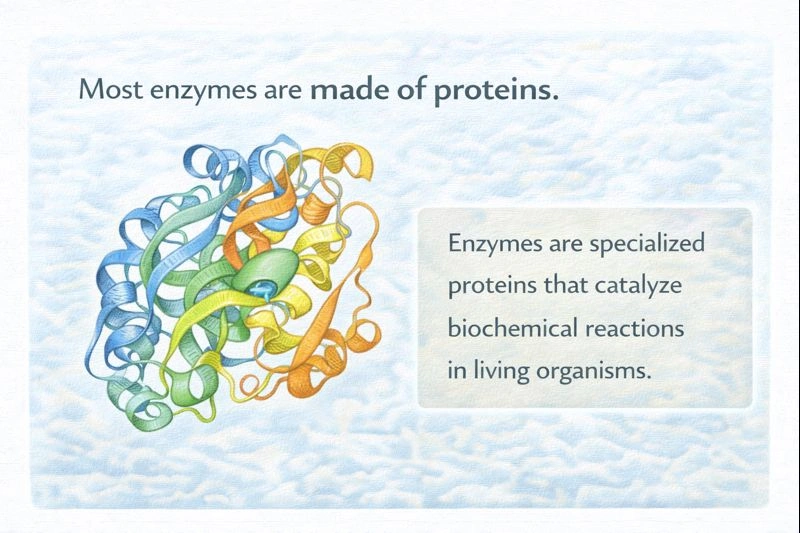 Most enzymes are made of proteins.

Enzymes are specialized proteins that catalyze biochemical reactions in living organisms.